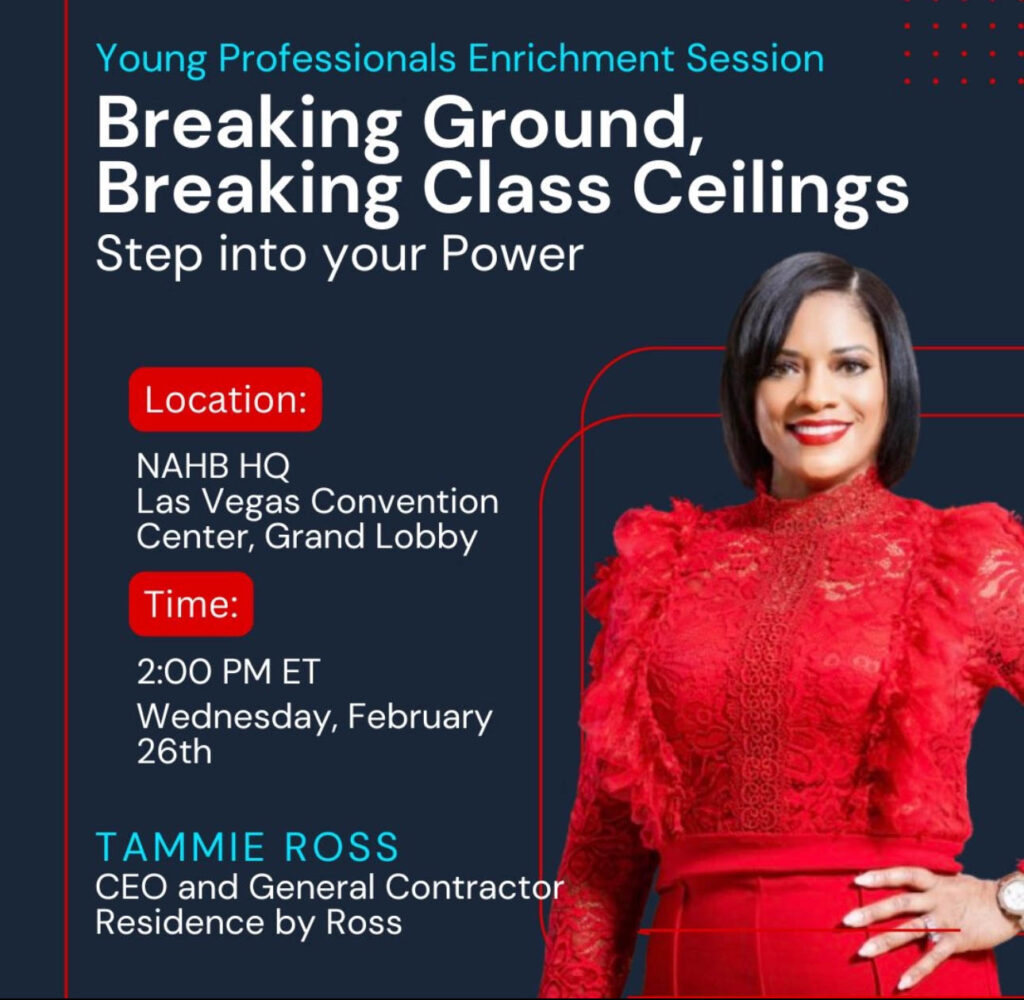 Young Professionals Enrichment Session

Breaking Ground, Breaking Class Ceilings

Step into your Power

Location:

NAHB HQ
Las Vegas Convention Center, Grand Lobby

Time:

2:00 PM ET
Wednesday, February 26th

TAMMIE ROSS
CEO and General Contractor
Residence by Ross